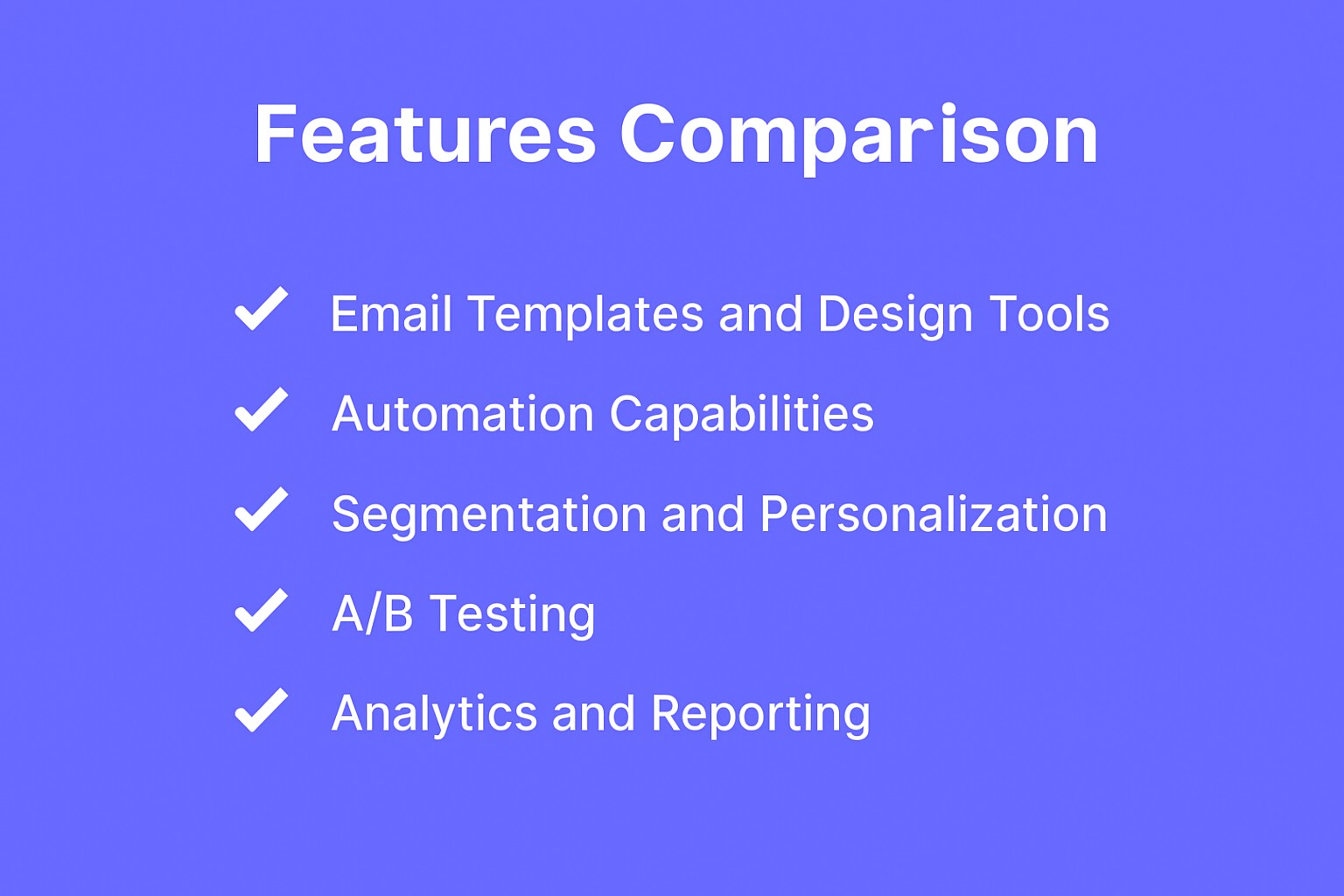 Features Comparison

✓ Email Templates and Design Tools
✓ Automation Capabilities
✓ Segmentation and Personalization
✓ A/B Testing
✓ Analytics and Reporting